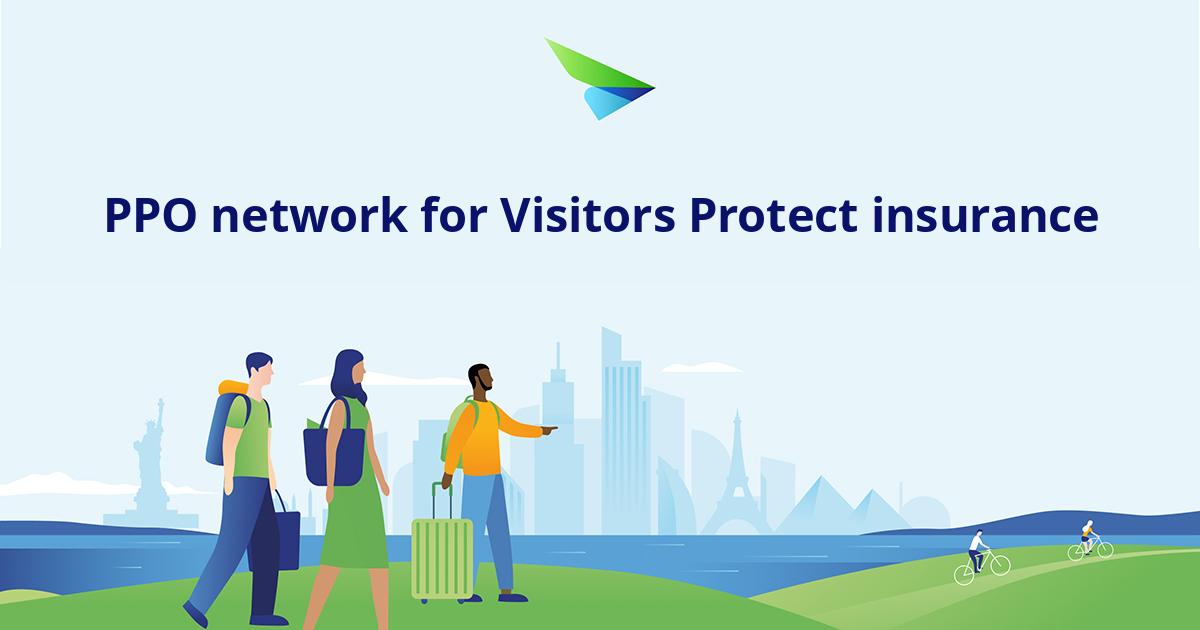 PPO network for Visitors Protect insurance